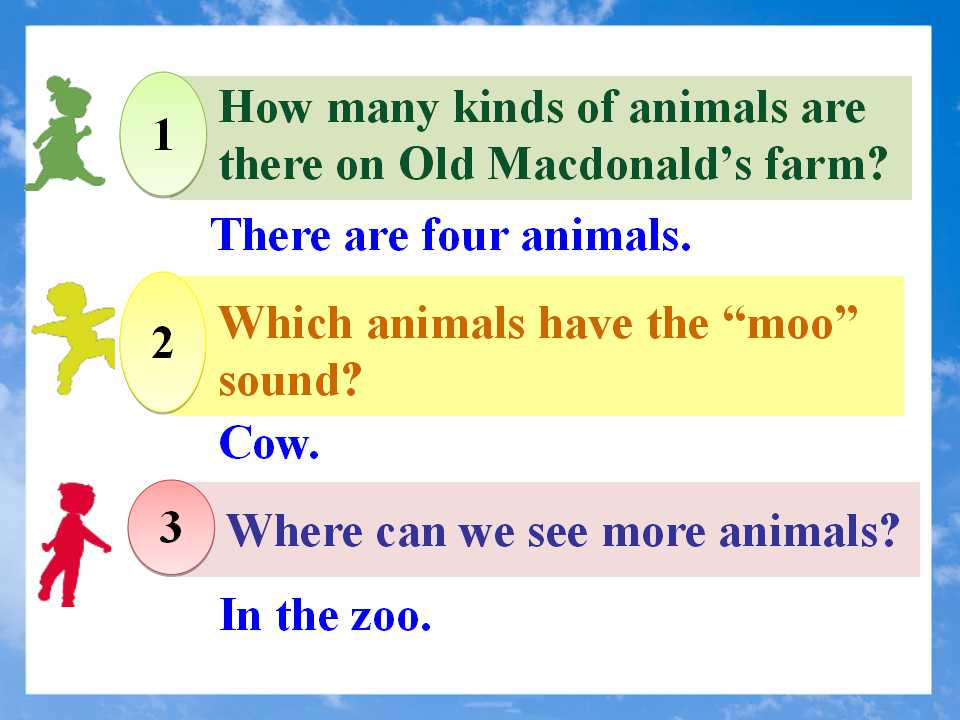 1 How many kinds of animals are there on Old Macdonald’s farm?

There are four animals.

2 Which animals have the “moo” sound?

Cow.

3 Where can we see more animals?

In the zoo.